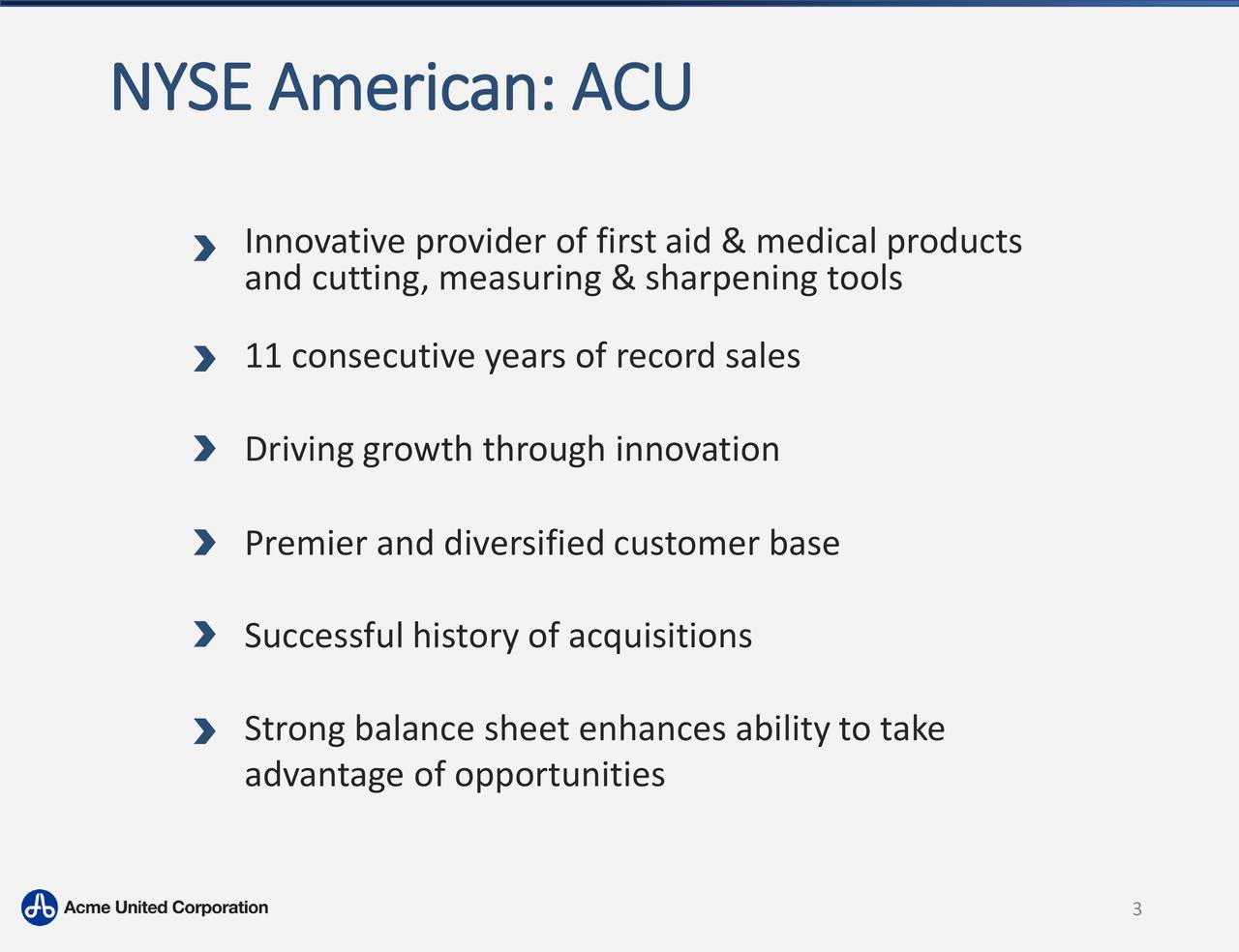 NYSE American: ACU

Innovative provider of first aid & medical products and cutting, measuring & sharpening tools

11 consecutive years of record sales

Driving growth through innovation

Premier and diversified customer base

Successful history of acquisitions

Strong balance sheet enhances ability to take advantage of opportunities

Acme United Corporation

3